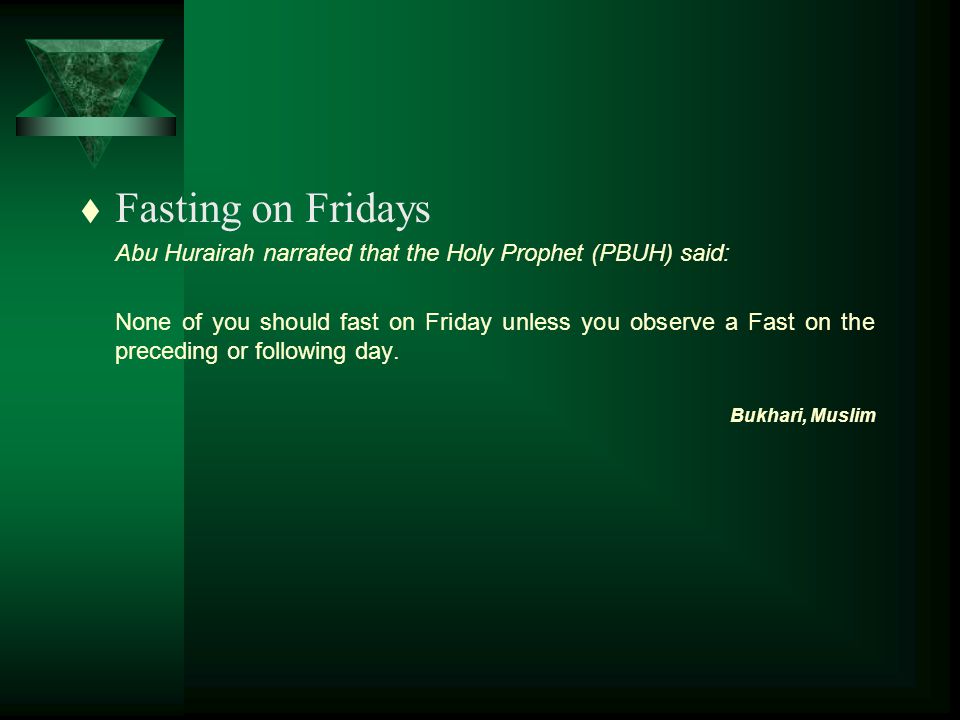 ♦ Fasting on Fridays

Abu Hurairah narrated that the Holy Prophet (PBUH) said:

None of you should fast on Friday unless you observe a Fast on the preceding or following day.

Bukhari, Muslim